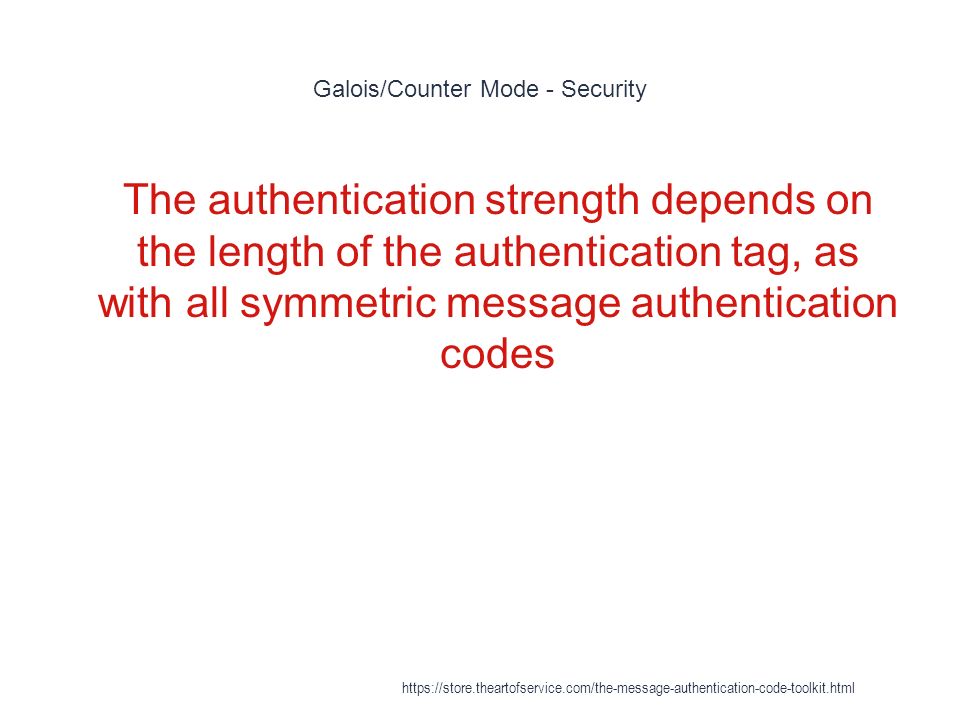 Galois/Counter Mode - Security

The authentication strength depends on the length of the authentication tag, as with all symmetric message authentication codes

https://store.theartofservice.com/the-message-authentication-code-toolkit.html